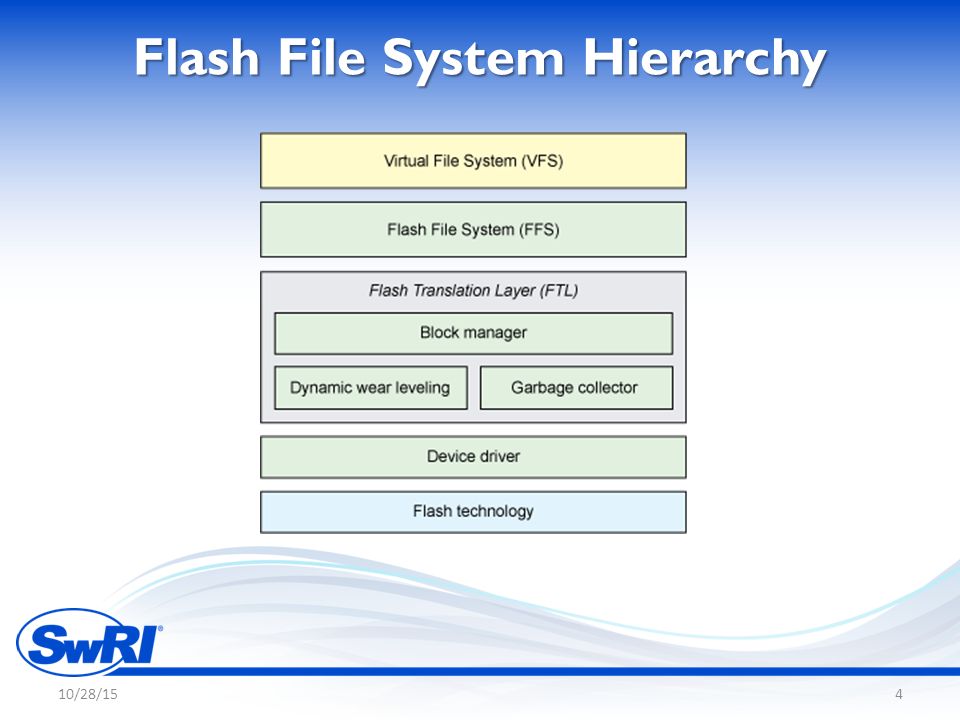 Flash File System Hierarchy

Virtual File System (VFS)

Flash File System (FFS)

Flash Translation Layer (FTL)

Block manager

Dynamic wear leveling

Garbage collector

Device driver

Flash technology

SwRI®

10/28/15

4